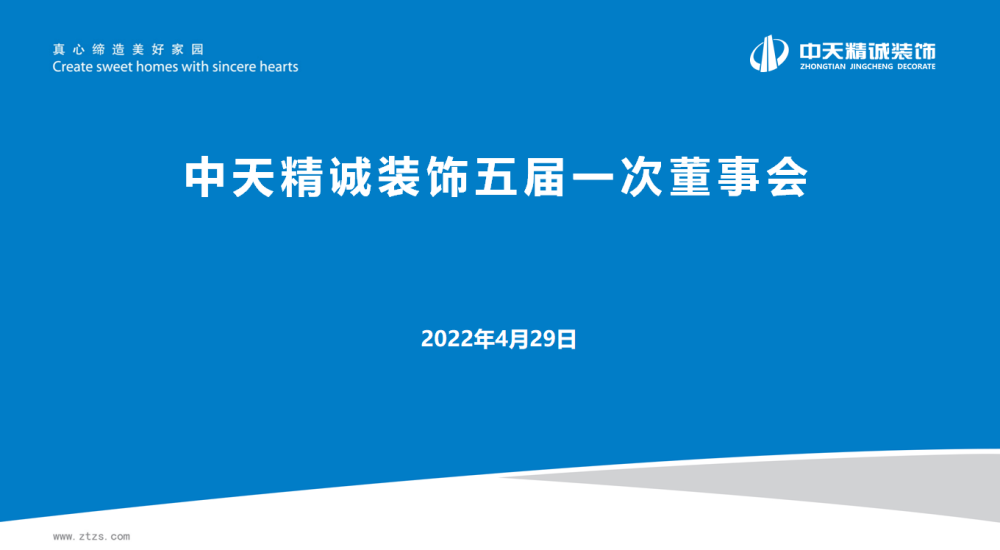 真心缔造美好家园
Create sweet homes with sincere hearts

中天精诚装饰
ZHONGTIAN JINGCHENG DECORATE

中天精诚装饰五届一次董事会

2022年4月29日

www.ztzs.com